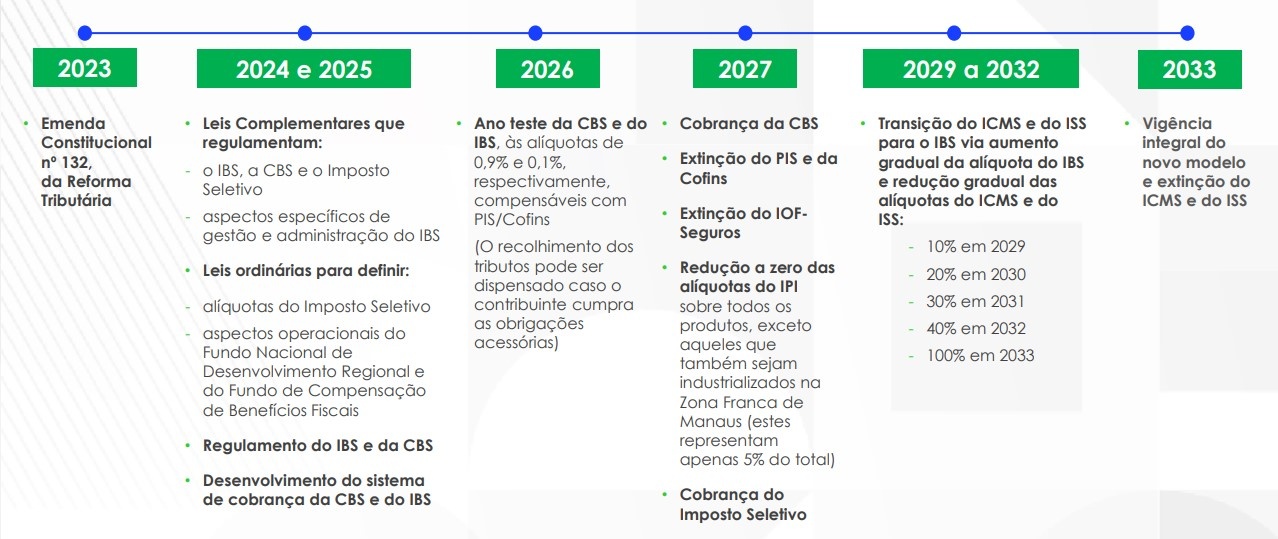 2023

• Emenda Constitucional nº 132, da Reforma Tributária

2024 e 2025

• Leis Complementares que regulamentam:
- o IBS, a CBS e o Imposto Seletivo
- aspectos específicos de gestão e administração do IBS

• Leis ordinárias para definir:
- alíquotas do Imposto Seletivo
- aspectos operacionais do Fundo Nacional de Desenvolvimento Regional e do Fundo de Compensação de Benefícios Fiscais

• Regulamento do IBS e da CBS

• Desenvolvimento do sistema de cobrança da CBS e do IBS

2026

• Ano teste da CBS e do IBS, às alíquotas de 0,9% e 0,1%, respectivamente, compensáveis com PIS/Cofins

(O recolhimento dos tributos pode ser dispensado caso o contribuinte cumpra as obrigações acessórias)

2027

• Cobrança da CBS

• Extinção do PIS e da Cofins

• Extinção do IOF-Seguros

• Redução a zero das alíquotas do IPI sobre todos os produtos, exceto aqueles que também sejam industrializados na Zona Franca de Manaus (estes representam apenas 5% do total)

• Cobrança do Imposto Seletivo

2029 a 2032

• Transição do ICMS e do ISS para o IBS via aumento gradual da alíquota do IBS e redução gradual das alíquotas do ICMS e do ISS:
- 10% em 2029
- 20% em 2030
- 30% em 2031
- 40% em 2032
- 100% em 2033

2033

• Vigência integral do novo modelo e extinção do ICMS e do ISS